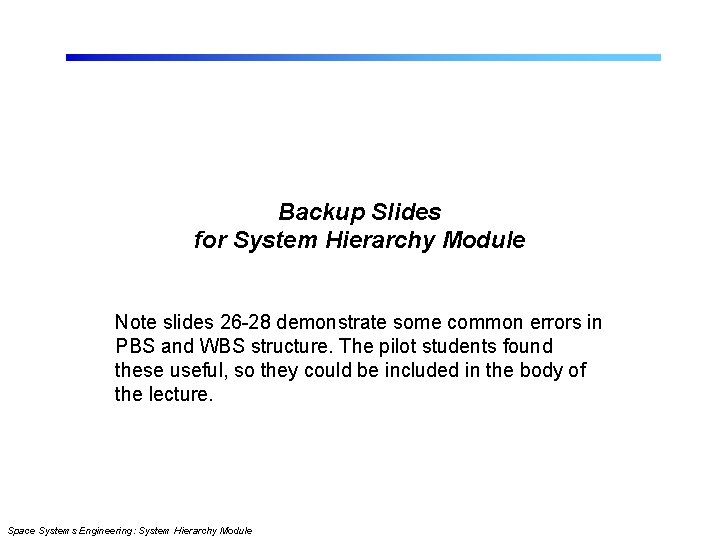 Backup Slides
for System Hierarchy Module

Note slides 26-28 demonstrate some common errors in PBS and WBS structure. The pilot students found these useful, so they could be included in the body of the lecture.

Space Systems Engineering: System Hierarchy Module